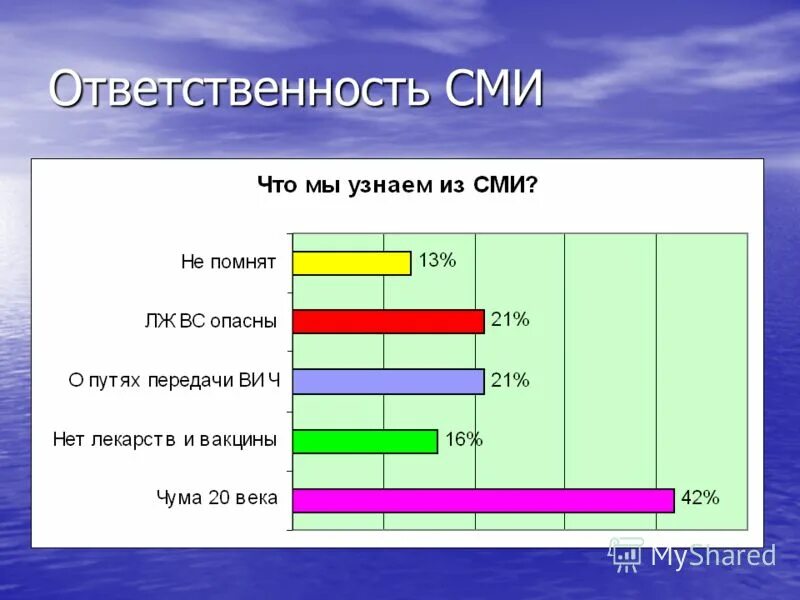 Ответственность СМИ

Что мы узнаем из СМИ?

Не помнят 13%

ЛЖВС опасны 21%

О путях передачи ВИЧ 21%

Нет лекарств и вакцины 16%

Чума 20 века 42%

MyShared